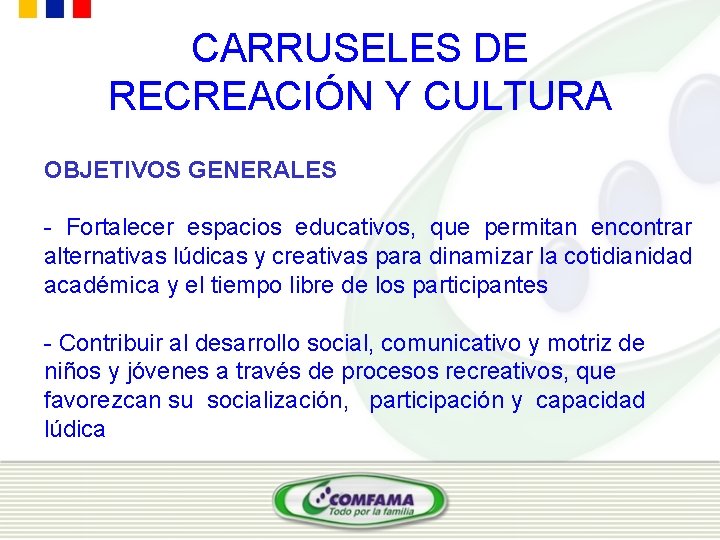 CARRUSELES DE RECREACIÓN Y CULTURA

OBJETIVOS GENERALES

- Fortalecer espacios educativos, que permitan encontrar alternativas lúdicas y creativas para dinamizar la cotidianidad académica y el tiempo libre de los participantes

- Contribuir al desarrollo social, comunicativo y motriz de niños y jóvenes a través de procesos recreativos, que favorezcan su socialización, participación y capacidad lúdica

COMFAMA
Todo por la familia